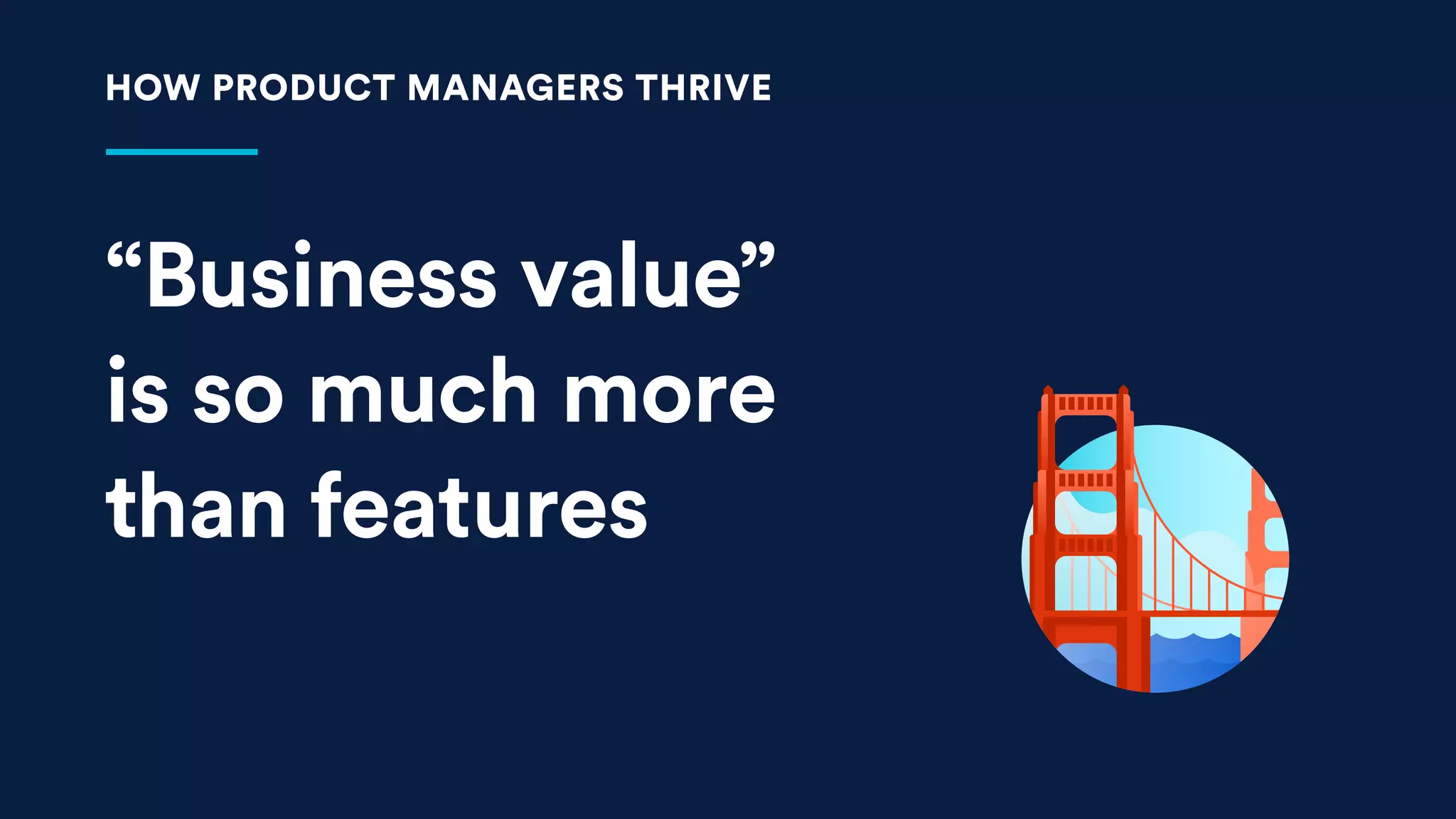 HOW PRODUCT MANAGERS THRIVE

“Business value” is so much more than features